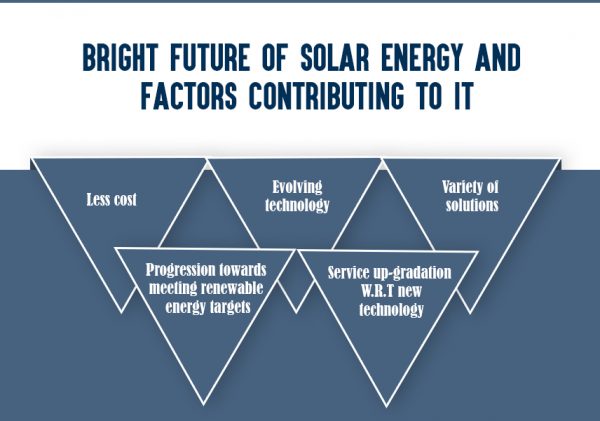 BRIGHT FUTURE OF SOLAR ENERGY AND FACTORS CONTRIBUTING TO IT

Less cost

Evolving technology

Variety of solutions

Progression towards meeting renewable energy targets

Service up-gradation W.R.T new technology